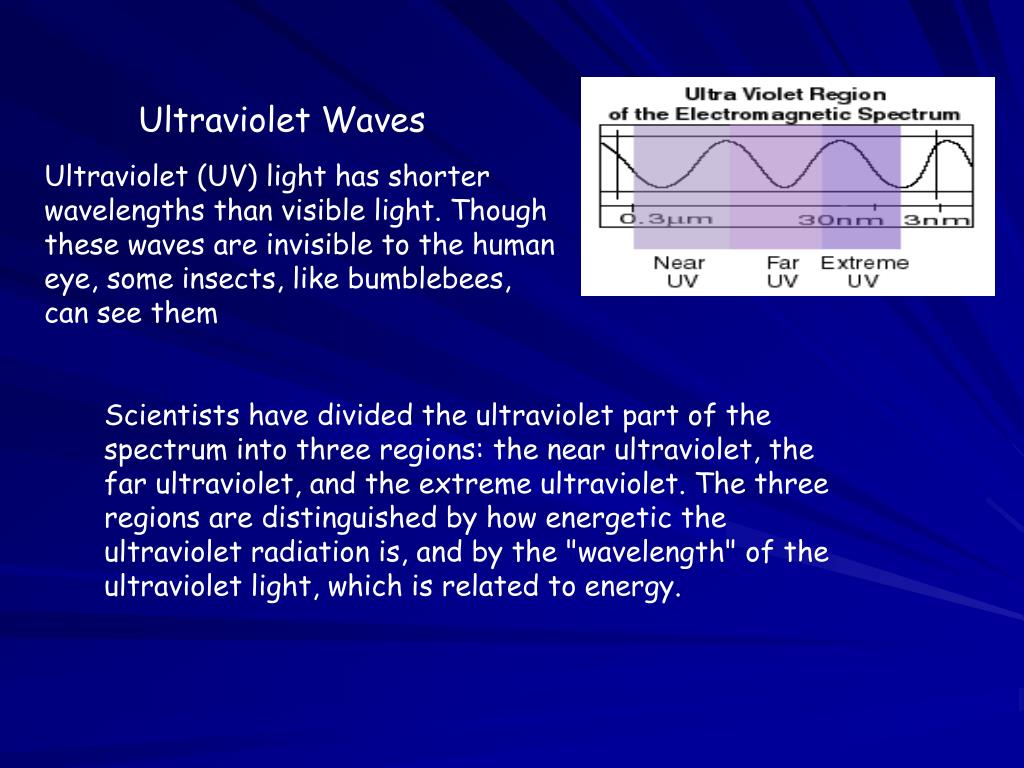 Ultraviolet Waves

Ultraviolet (UV) light has shorter wavelengths than visible light. Though these waves are invisible to the human eye, some insects, like bumblebees, can see them

Ultra Violet Region of the Electromagnetic Spectrum

0.3μm 30nm 3nm

Near UV Far UV Extreme UV

Scientists have divided the ultraviolet part of the spectrum into three regions: the near ultraviolet, the far ultraviolet, and the extreme ultraviolet. The three regions are distinguished by how energetic the ultraviolet radiation is, and by the "wavelength" of the ultraviolet light, which is related to energy.